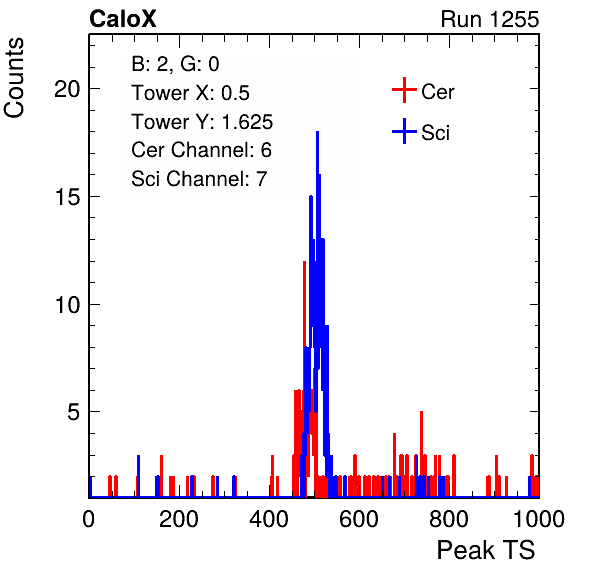 CaloX

Run 1255

Counts

B: 2, G: 0
Tower X: 0.5
Tower Y: 1.625
Cer Channel: 6
Sci Channel: 7

Cer
Sci

20
15
10
5

0
200
400
600
800
1000

Peak TS